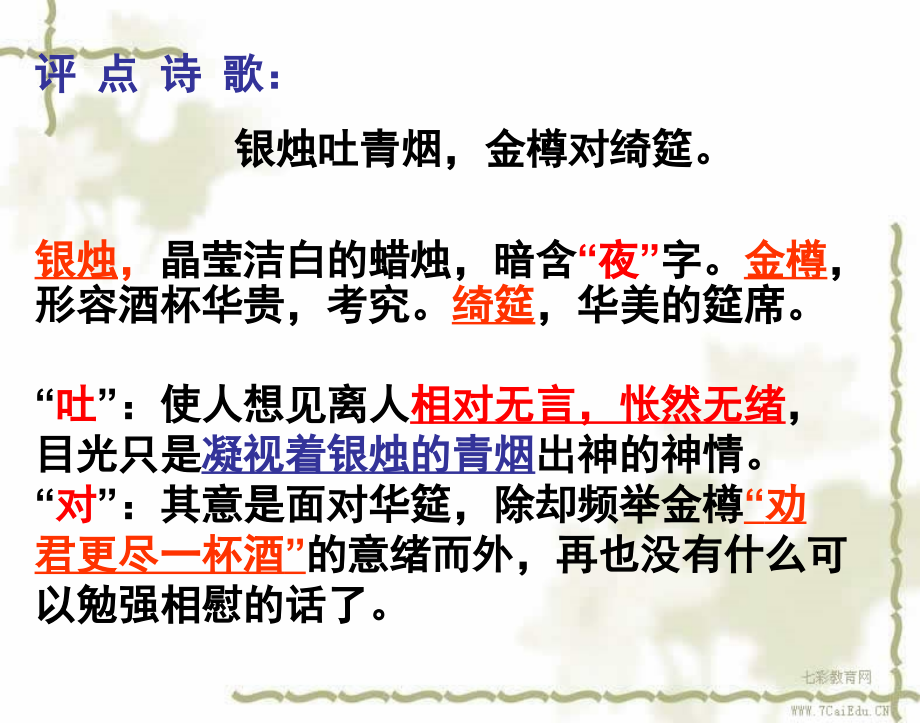 评 点 诗 歌：

银烛吐青烟，金樽对绮筵。

银烛，晶莹洁白的蜡烛，暗含“夜”字。金樽，形容酒杯华贵，考究。绮筵，华美的筵席。

“吐”：使人想见离人相对无言，怅然无绪，目光只是凝视着银烛的青烟出神的神情。
“对”：其意是面对华筵，除却频举金樽“劝君更尽一杯酒”的意绪而外，再也没有什么可以勉强相慰的话了。

七彩教育网
www.7CaiEdu.CN